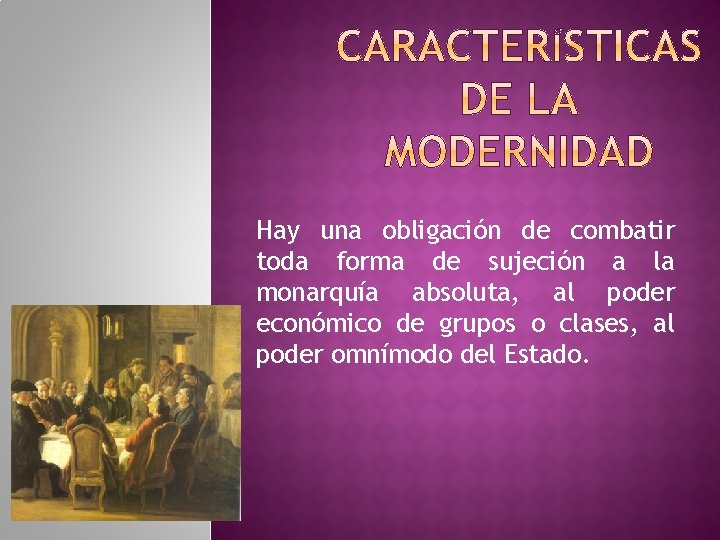 CARACTERISTICAS DE LA MODERNIDAD

Hay una obligación de combatir toda forma de sujeción a la monarquía absoluta, al poder económico de grupos o clases, al poder omnímodo del Estado.